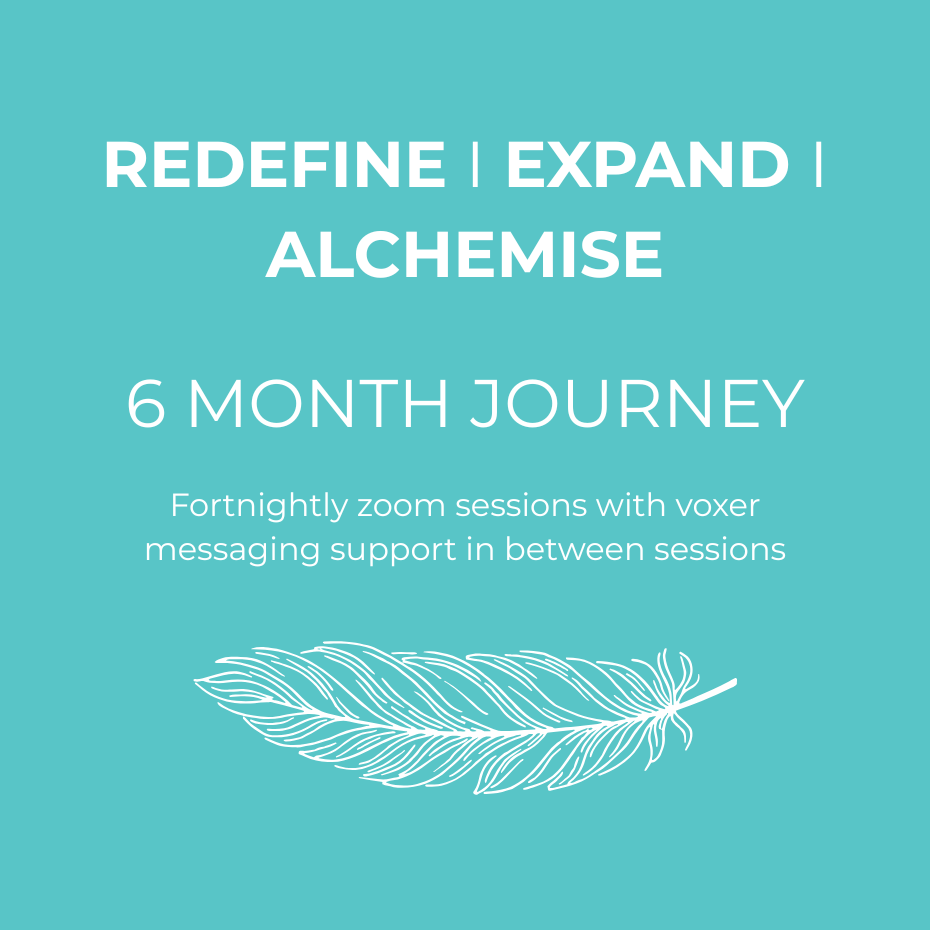 REDEFINE | EXPAND | ALCHEMISE

6 MONTH JOURNEY

Fortnightly zoom sessions with voxer messaging support in between sessions